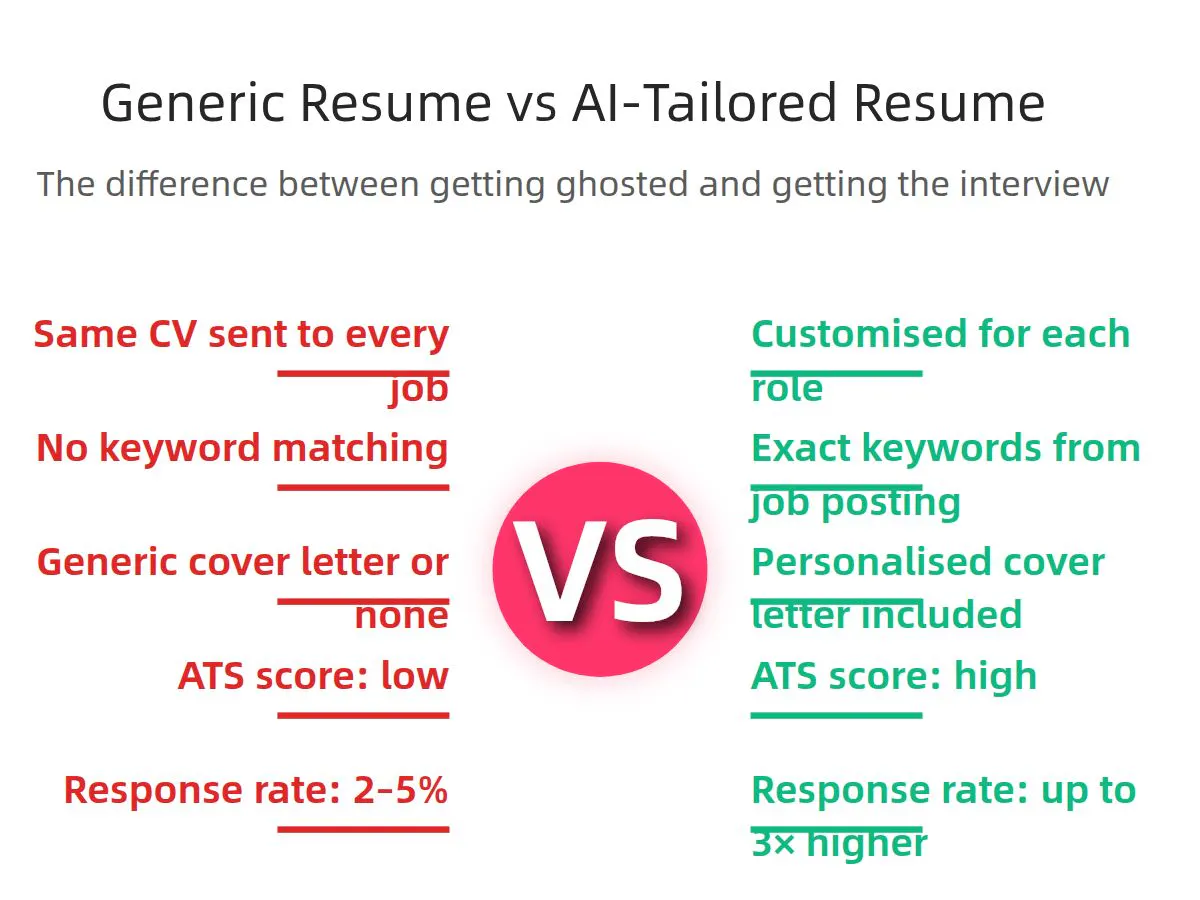 Generic Resume vs AI-Tailored Resume

The difference between getting ghosted and getting the interview

Same CV sent to every job

No keyword matching

Generic cover letter or none

ATS score: low

Response rate: 2–5%

VS

Customised for each role

Exact keywords from job posting

Personalised cover letter included

ATS score: high

Response rate: up to 3× higher